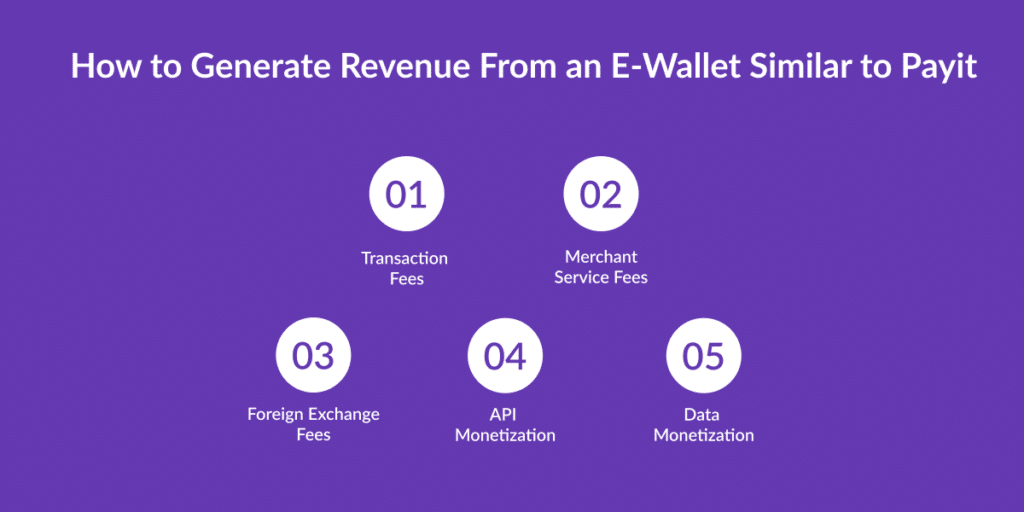 How to Generate Revenue From an E-Wallet Similar to Payit

01
Transaction Fees

02
Merchant Service Fees

03
Foreign Exchange Fees

04
API Monetization

05
Data Monetization